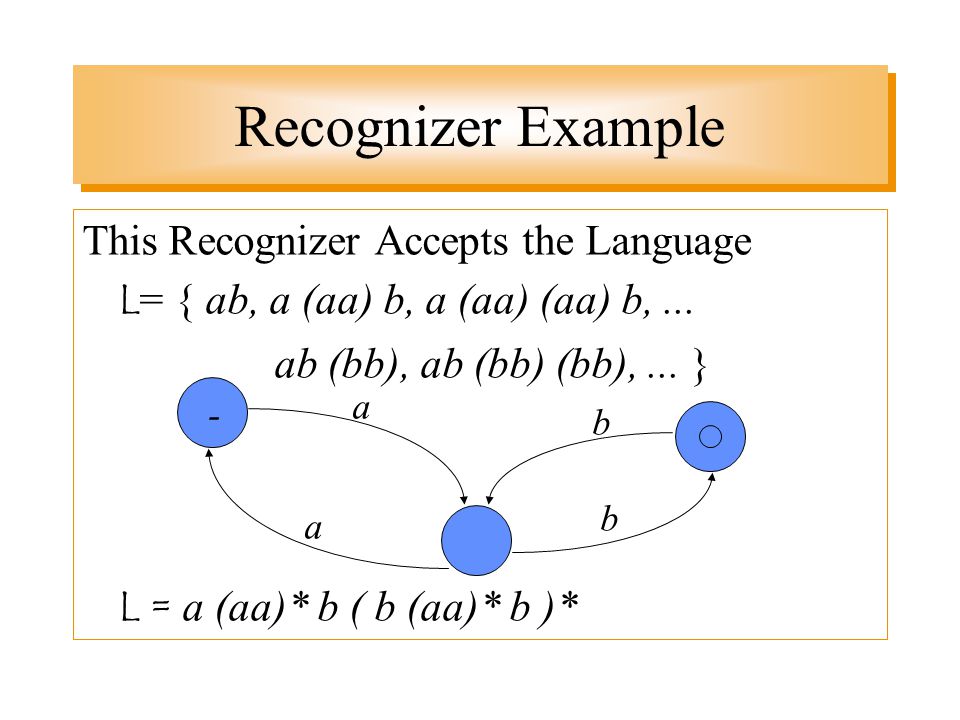 Recognizer Example

This Recognizer Accepts the Language

L= { ab, a (aa) b, a (aa) (aa) b, ...

ab (bb), ab (bb) (bb), ... }

-

a

b

a

b

L = a (aa)* b ( b (aa)* b )*